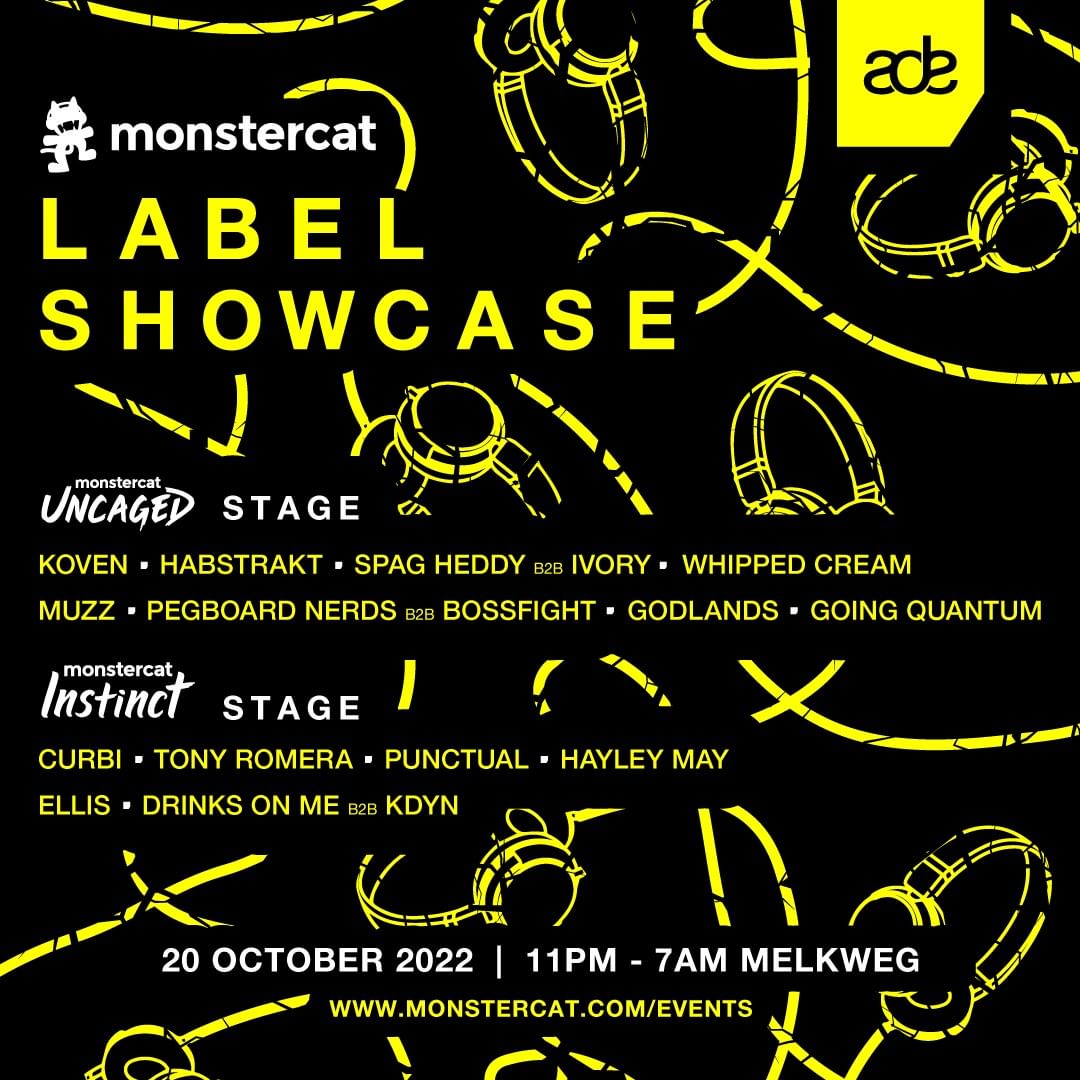 ade

monstercat

LABEL SHOWCASE

monstercat UNCAGED STAGE

KOVEN ▪ HABSTRAKT ▪ SPAG HEDDY B2B IVORY ▪ WHIPPED CREAM

MUZZ ▪ PEGBOARD NERDS B2B BOSSFIGHT ▪ GODLANDS ▪ GOING QUANTUM

monstercat Instinct STAGE

CURBI ▪ TONY ROMERA ▪ PUNCTUAL ▪ HAYLEY MAY

ELLIS ▪ DRINKS ON ME B2B KDYN

20 OCTOBER 2022 | 11PM - 7AM MELKWEG

WWW.MONSTERCAT.COM/EVENTS